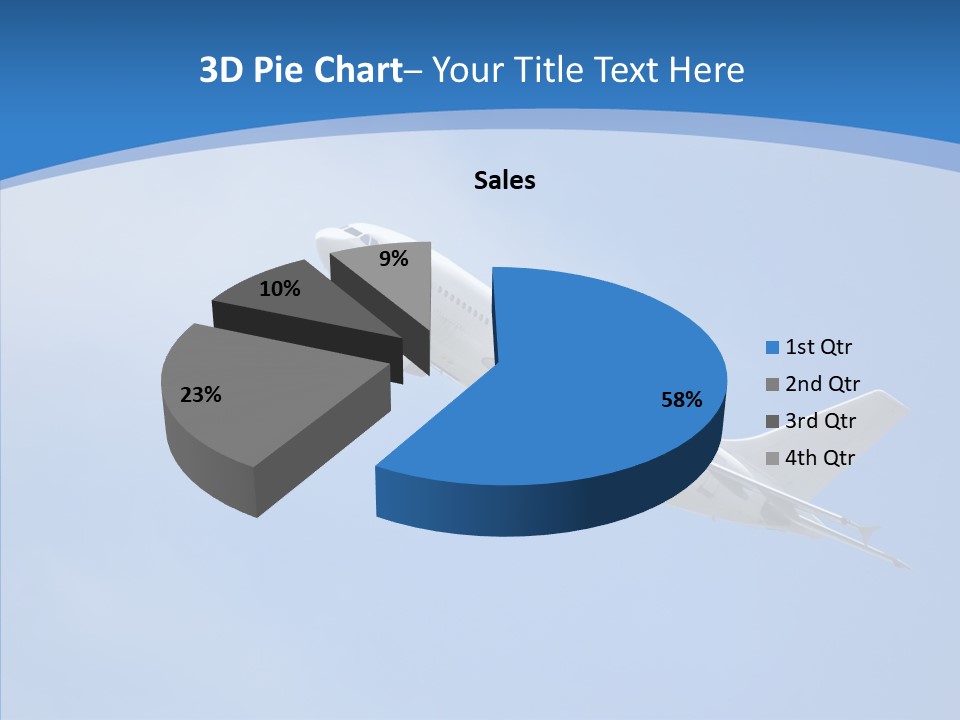 3D Pie Chart– Your Title Text Here

Sales

9%

10%

23%

58%

1st Qtr
2nd Qtr
3rd Qtr
4th Qtr